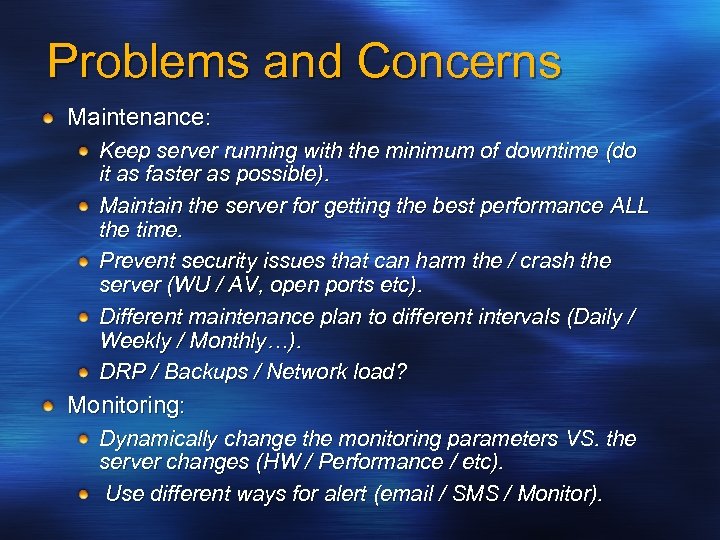 Problems and Concerns

Maintenance:

Keep server running with the minimum of downtime (do it as faster as possible).

Maintain the server for getting the best performance ALL the time.

Prevent security issues that can harm the / crash the server (WU / AV, open ports etc).

Different maintenance plan to different intervals (Daily / Weekly / Monthly…).

DRP / Backups / Network load?

Monitoring:

Dynamically change the monitoring parameters VS. the server changes (HW / Performance / etc).

Use different ways for alert (email / SMS / Monitor).